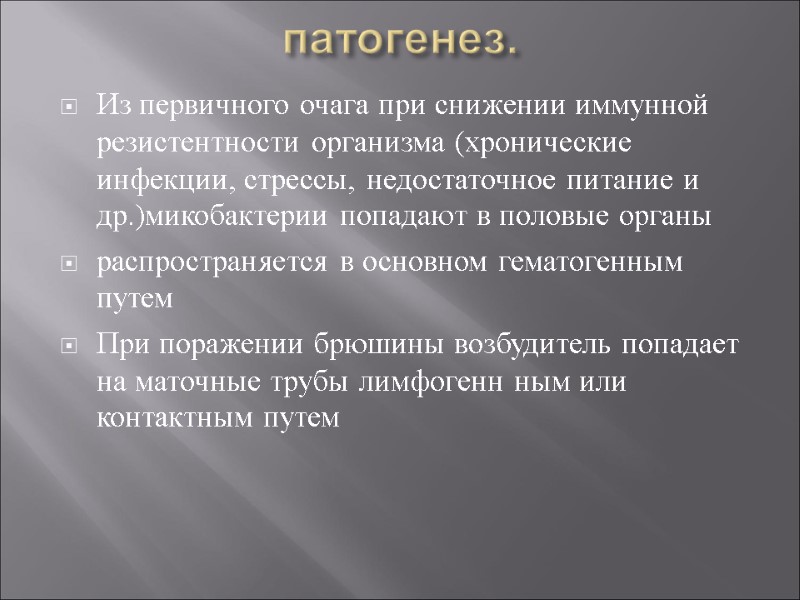 патогенез.

Из первичного очага при снижении иммунной резистентности организма (хронические инфекции, стрессы, недостаточное питание и др.)микобактерии попадают в половые органы

распространяется в основном гематогенным путем

При поражении брюшины возбудитель попадает на маточные трубы лимфогенн ным или контактным путем